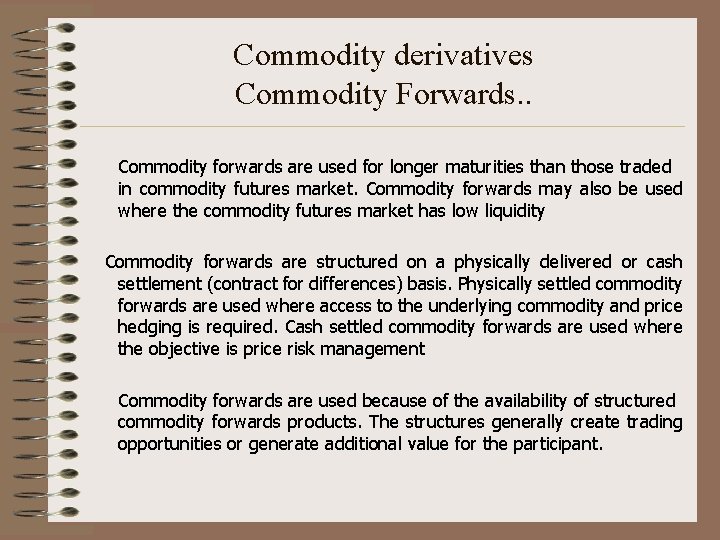 Commodity derivatives
Commodity Forwards..

Commodity forwards are used for longer maturities than those traded in commodity futures market. Commodity forwards may also be used where the commodity futures market has low liquidity

Commodity forwards are structured on a physically delivered or cash settlement (contract for differences) basis. Physically settled commodity forwards are used where access to the underlying commodity and price hedging is required. Cash settled commodity forwards are used where the objective is price risk management

Commodity forwards are used because of the availability of structured commodity forwards products. The structures generally create trading opportunities or generate additional value for the participant.